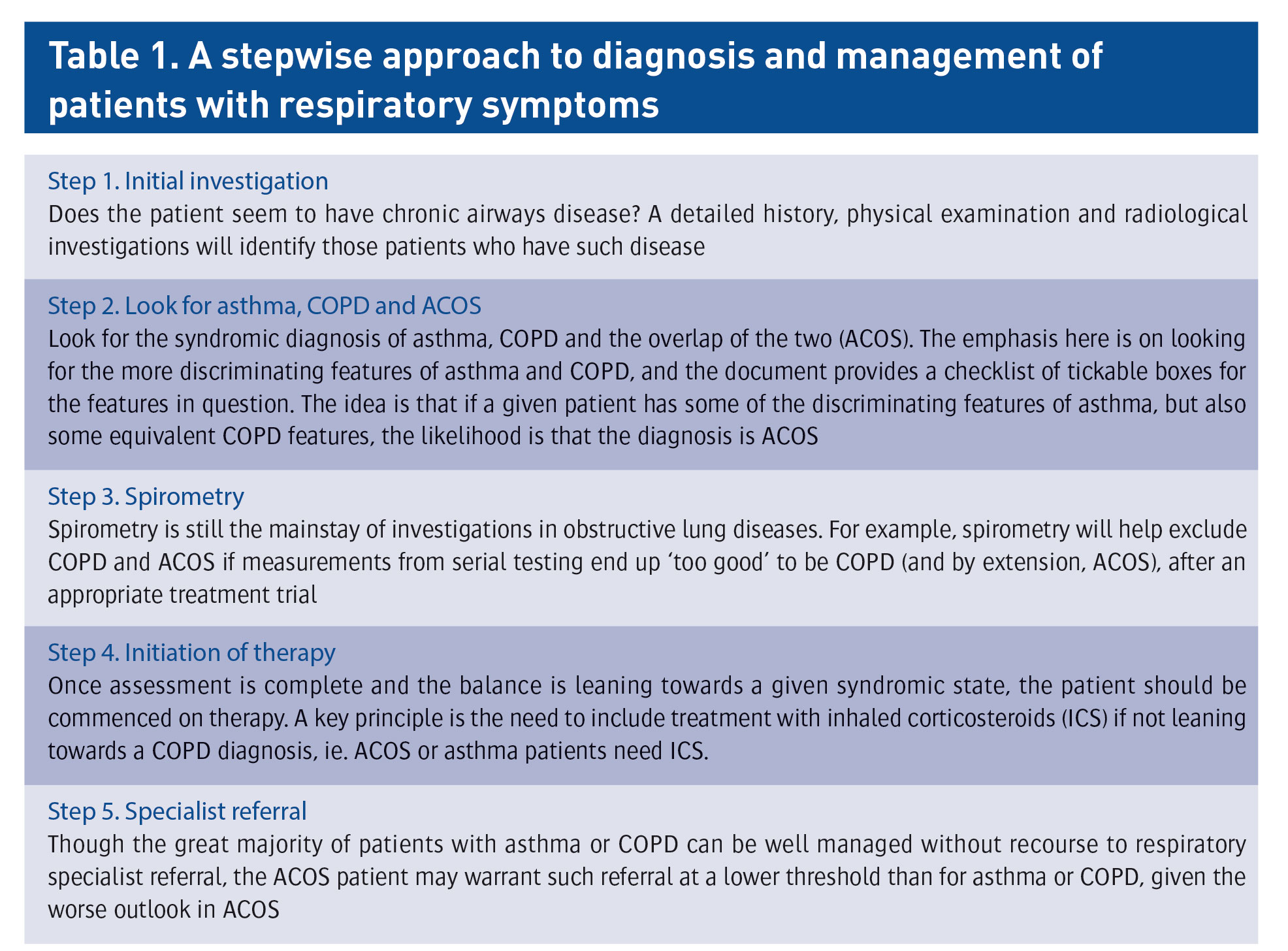 Table 1. A stepwise approach to diagnosis and management of patients with respiratory symptoms

Step 1. Initial investigation
Does the patient seem to have chronic airways disease? A detailed history, physical examination and radiological investigations will identify those patients who have such disease

Step 2. Look for asthma, COPD and ACOS
Look for the syndromic diagnosis of asthma, COPD and the overlap of the two (ACOS). The emphasis here is on looking for the more discriminating features of asthma and COPD, and the document provides a checklist of tickable boxes for the features in question. The idea is that if a given patient has some of the discriminating features of asthma, but also some equivalent COPD features, the likelihood is that the diagnosis is ACOS

Step 3. Spirometry
Spirometry is still the mainstay of investigations in obstructive lung diseases. For example, spirometry will help exclude COPD and ACOS if measurements from serial testing end up ‘too good’ to be COPD (and by extension, ACOS), after an appropriate treatment trial

Step 4. Initiation of therapy
Once assessment is complete and the balance is leaning towards a given syndromic state, the patient should be commenced on therapy. A key principle is the need to include treatment with inhaled corticosteroids (ICS) if not leaning towards a COPD diagnosis, ie. ACOS or asthma patients need ICS.

Step 5. Specialist referral
Though the great majority of patients with asthma or COPD can be well managed without recourse to respiratory specialist referral, the ACOS patient may warrant such referral at a lower threshold than for asthma or COPD, given the worse outlook in ACOS